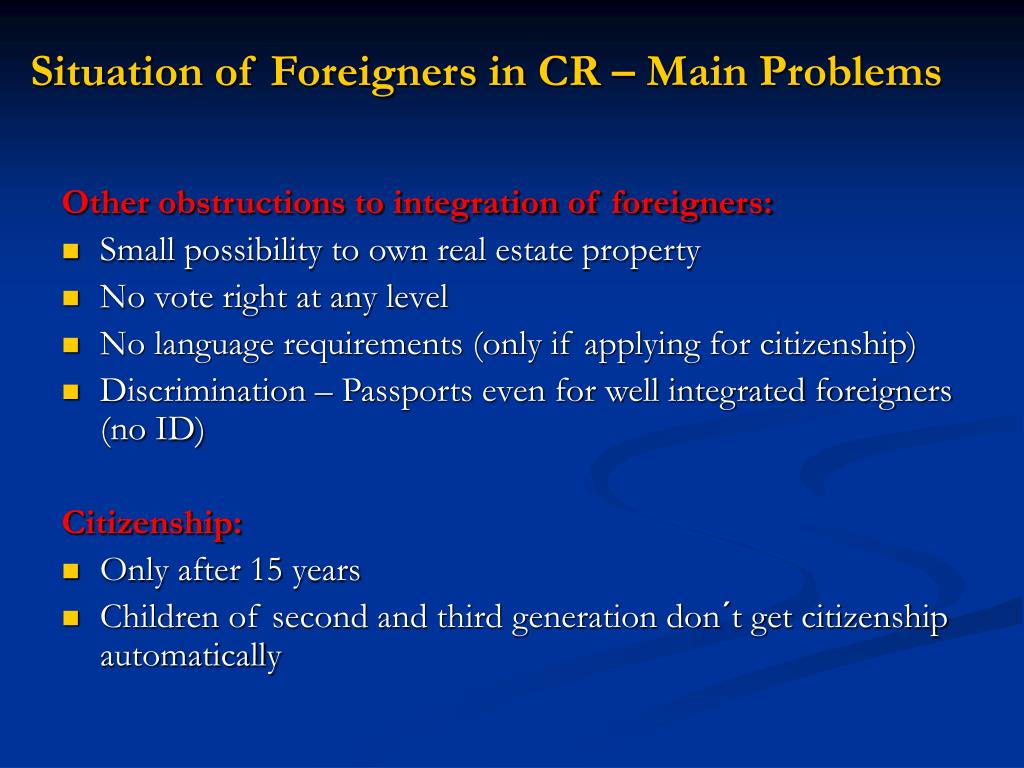 Situation of Foreigners in CR – Main Problems

Other obstructions to integration of foreigners:
- Small possibility to own real estate property
- No vote right at any level
- No language requirements (only if applying for citizenship)
- Discrimination – Passports even for well integrated foreigners (no ID)

Citizenship:
- Only after 15 years
- Children of second and third generation don´t get citizenship automatically